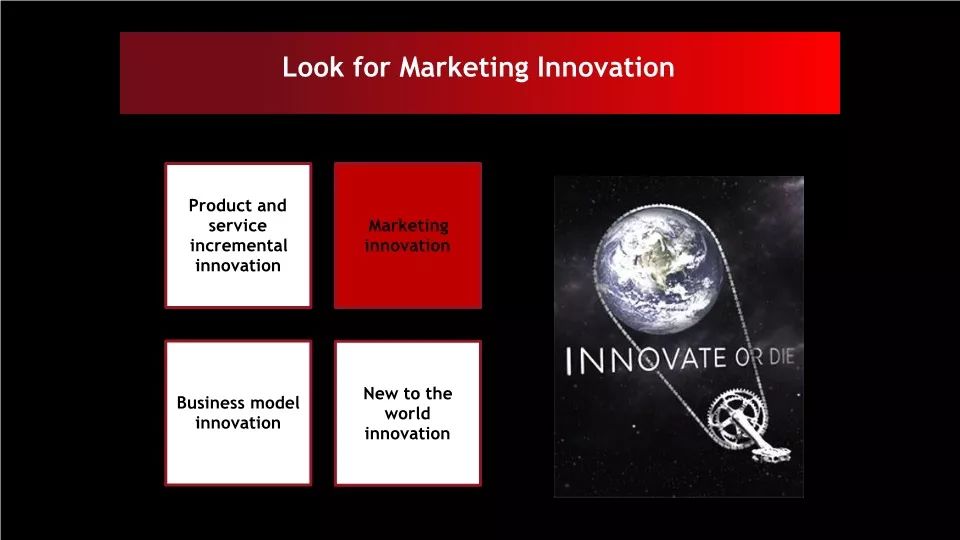 Look for Marketing Innovation

Product and service incremental innovation

Marketing innovation

Business model innovation

New to the world innovation

INNOVATE OR DIE